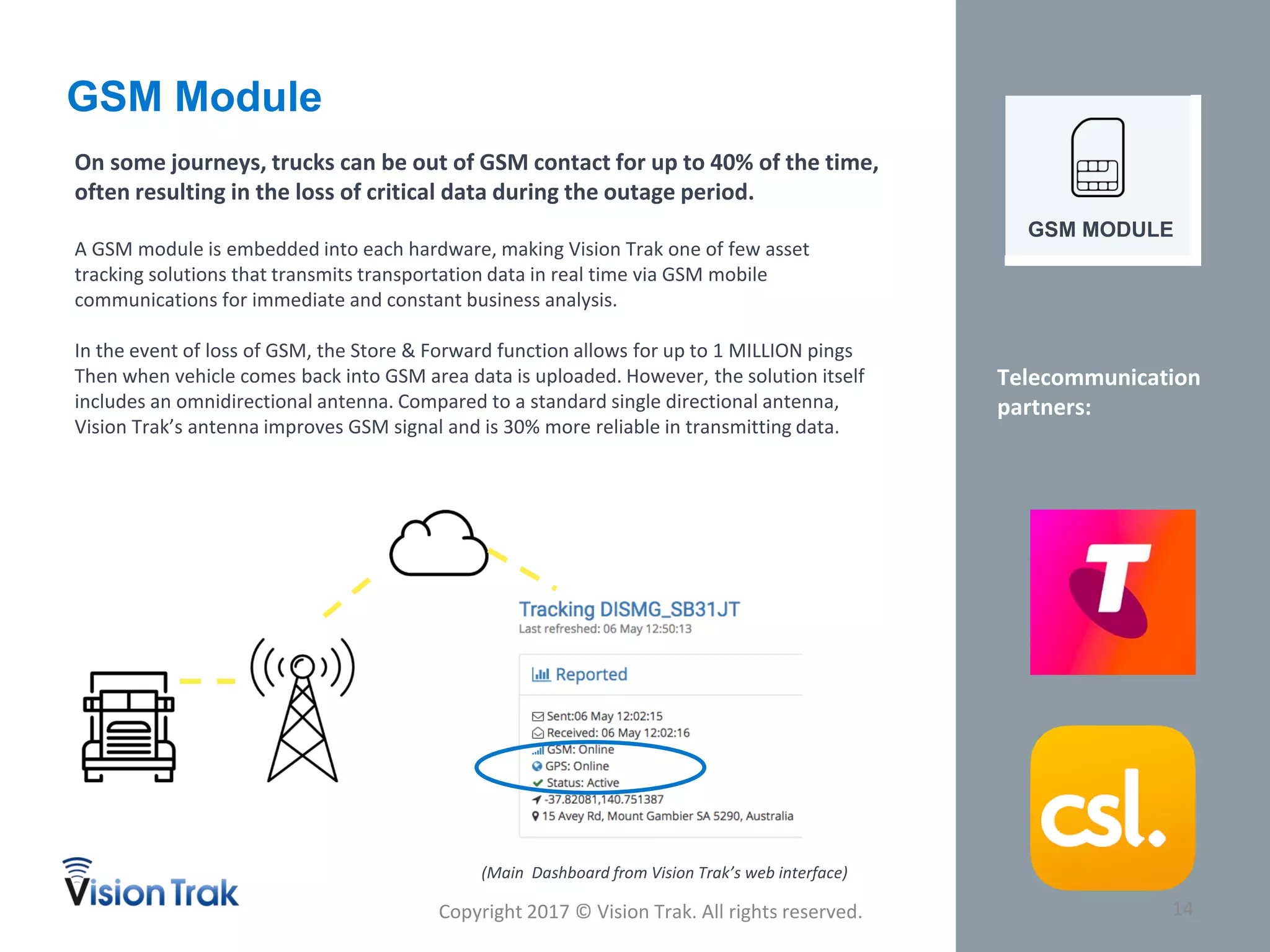 GSM Module

On some journeys, trucks can be out of GSM contact for up to 40% of the time, often resulting in the loss of critical data during the outage period.

A GSM module is embedded into each hardware, making Vision Trak one of few asset tracking solutions that transmits transportation data in real time via GSM mobile communications for immediate and constant business analysis.

In the event of loss of GSM, the Store & Forward function allows for up to 1 MILLION pings Then when vehicle comes back into GSM area data is uploaded. However, the solution itself includes an omnidirectional antenna. Compared to a standard single directional antenna, Vision Trak's antenna improves GSM signal and is 30% more reliable in transmitting data.

Tracking DISMG_SB31JT
Last refreshed: 06 May 12:50:13

Reported

Sent:06 May 12:02:15
Received: 06 May 12:02:16
GSM: Online
GPS: Online
Status: Active
-37.82081,140.751387
15 Avey Rd, Mount Gambier SA 5290, Australia

(Main Dashboard from Vision Trak's web interface)

Vision Trak

Copyright 2017 © Vision Trak. All rights reserved.

GSM MODULE

Telecommunication partners:

T

csl.

14